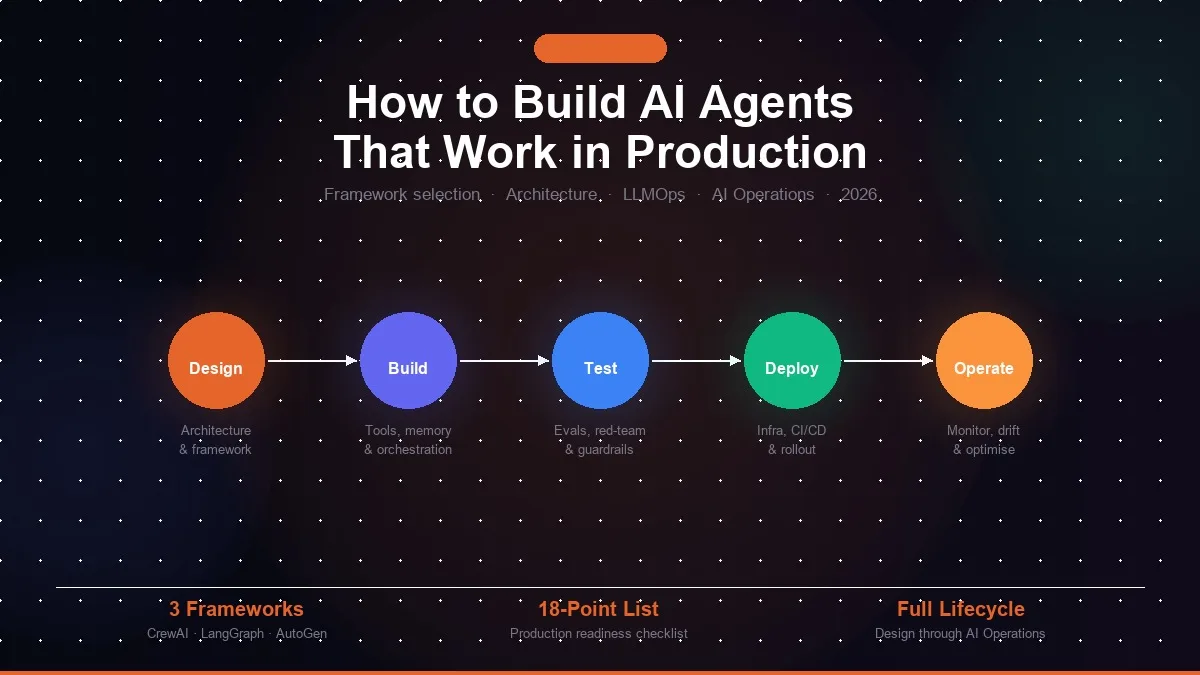 How to Build AI Agents That Work in Production

Framework selection · Architecture · LLMOps · AI Operations · 2026

Design
Architecture & framework

Build
Tools, memory & orchestration

Test
Evals, red-team & guardrails

Deploy
Infra, CI/CD & rollout

Operate
Monitor, drift & optimise

3 Frameworks
CrewAI · LangGraph · AutoGen

18-Point List
Production readiness checklist

Full Lifecycle
Design through AI Operations